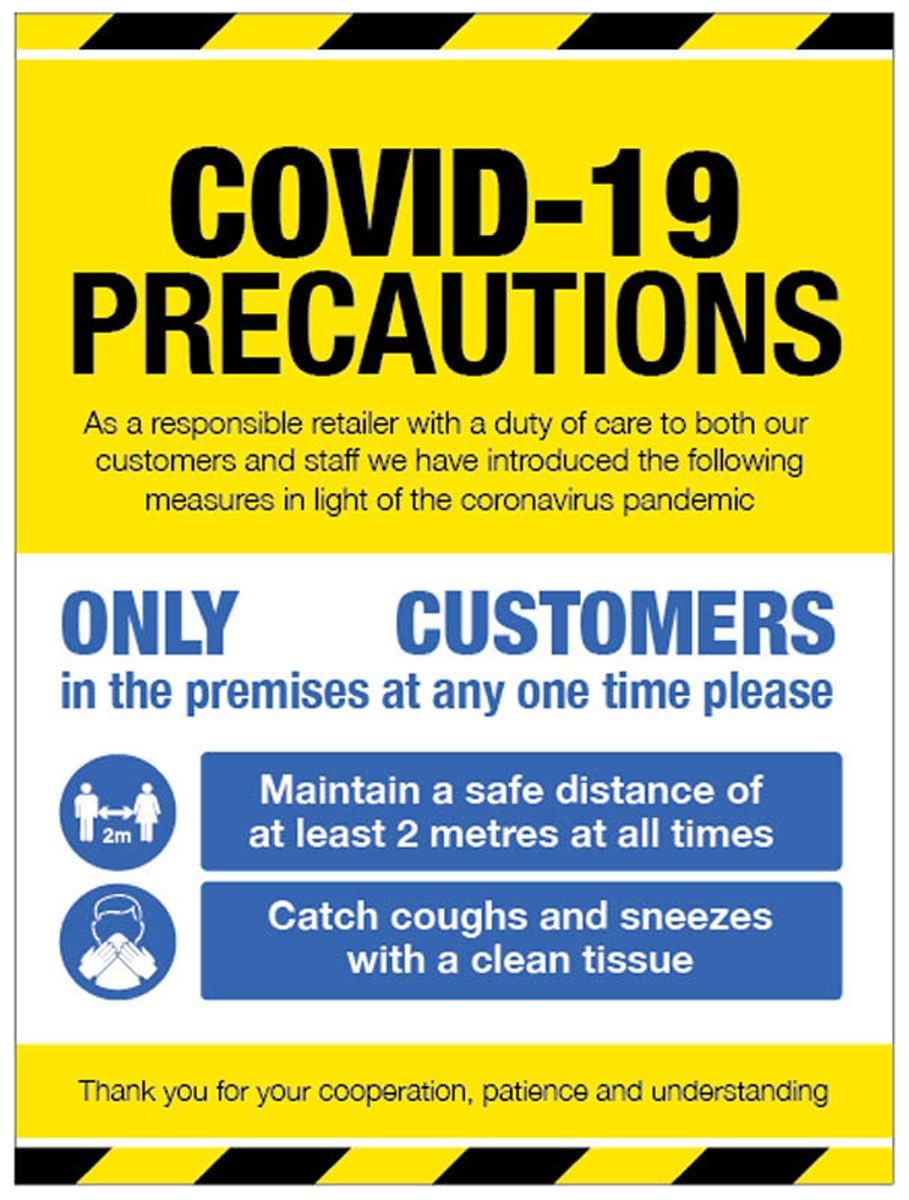 COVID-19 PRECAUTIONS

As a responsible retailer with a duty of care to both our customers and staff we have introduced the following measures in light of the coronavirus pandemic

ONLY CUSTOMERS
in the premises at any one time please

2m

Maintain a safe distance of at least 2 metres at all times

Catch coughs and sneezes with a clean tissue

Thank you for your cooperation, patience and understanding